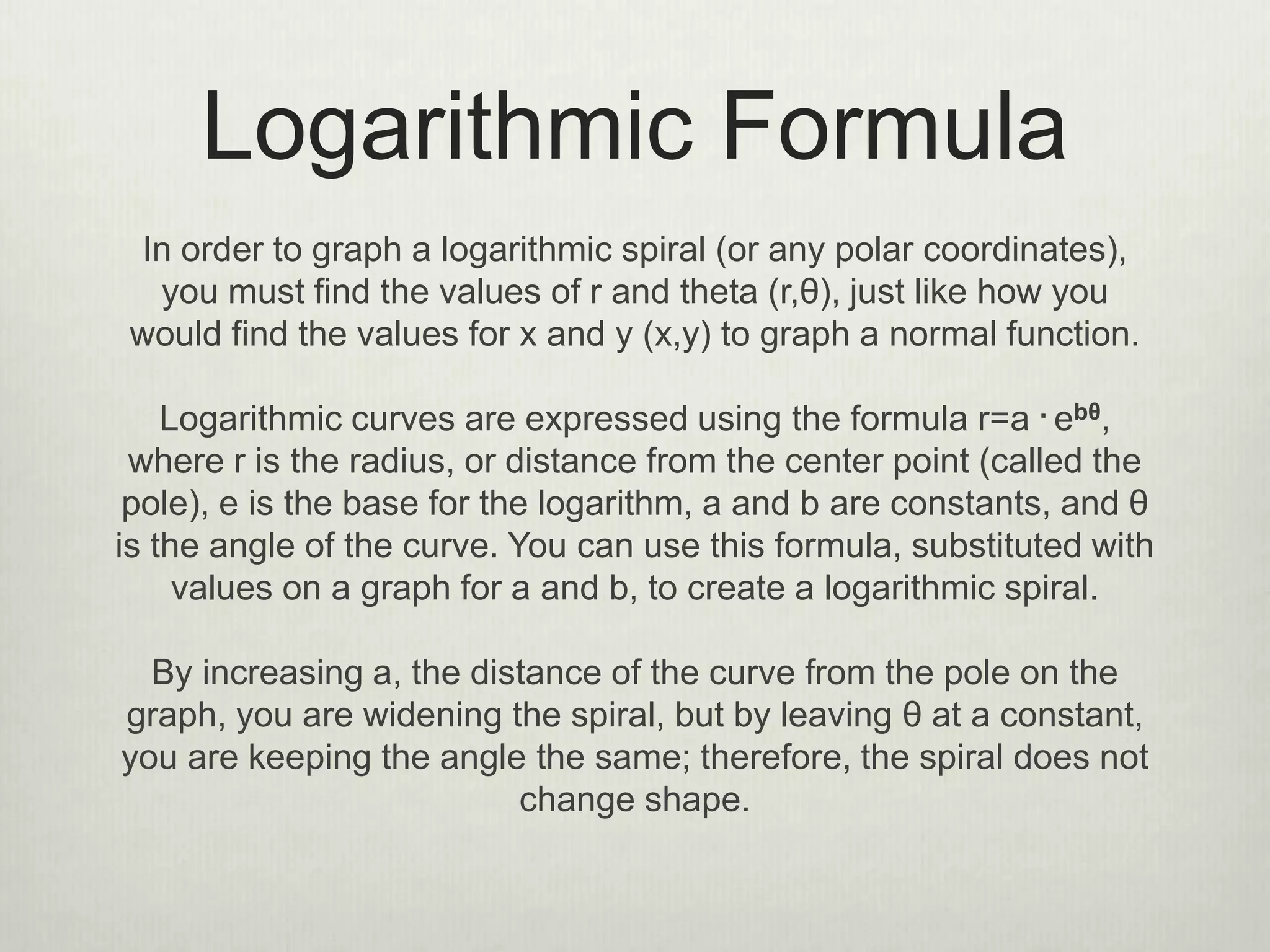 Logarithmic Formula

In order to graph a logarithmic spiral (or any polar coordinates), you must find the values of r and theta (r,θ), just like how you would find the values for x and y (x,y) to graph a normal function.

Logarithmic curves are expressed using the formula $r=a \cdot e^{b\theta}$, where r is the radius, or distance from the center point (called the pole), e is the base for the logarithm, a and b are constants, and θ is the angle of the curve. You can use this formula, substituted with values on a graph for a and b, to create a logarithmic spiral.

By increasing a, the distance of the curve from the pole on the graph, you are widening the spiral, but by leaving θ at a constant, you are keeping the angle the same; therefore, the spiral does not change shape.